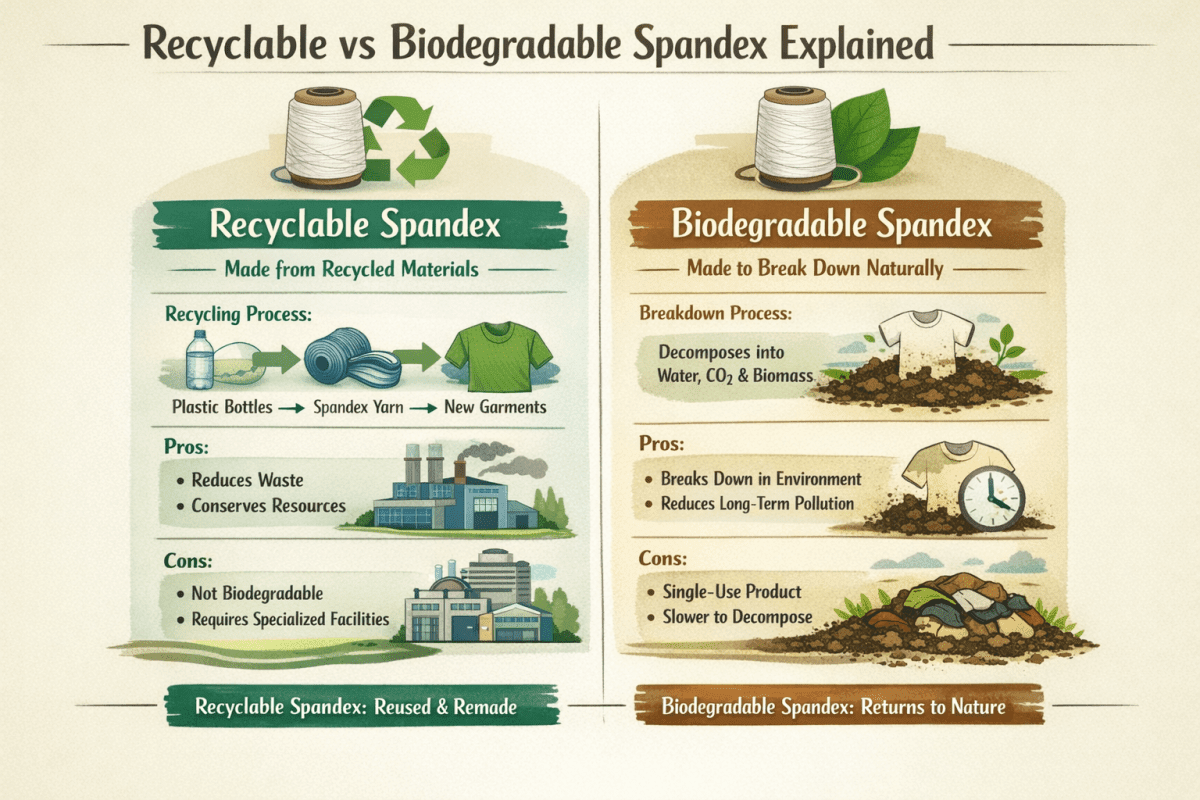 Recyclable vs Biodegradable Spandex Explained

Recyclable Spandex

Made from Recycled Materials

Recycling Process:

Plastic Bottles → Spandex Yarn → New Garments

Pros:

• Reduces Waste
• Conserves Resources

Cons:

• Not Biodegradable
• Requires Specialized Facilities

Recyclable Spandex: Reused & Remade

Biodegradable Spandex

Made to Break Down Naturally

Breakdown Process:

Decomposes into Water, $CO_2$ & Biomass

Pros:

• Breaks Down in Environment
• Reduces Long-Term Pollution

Cons:

• Single-Use Product
• Slower to Decompose

Biodegradable Spandex: Returns to Nature